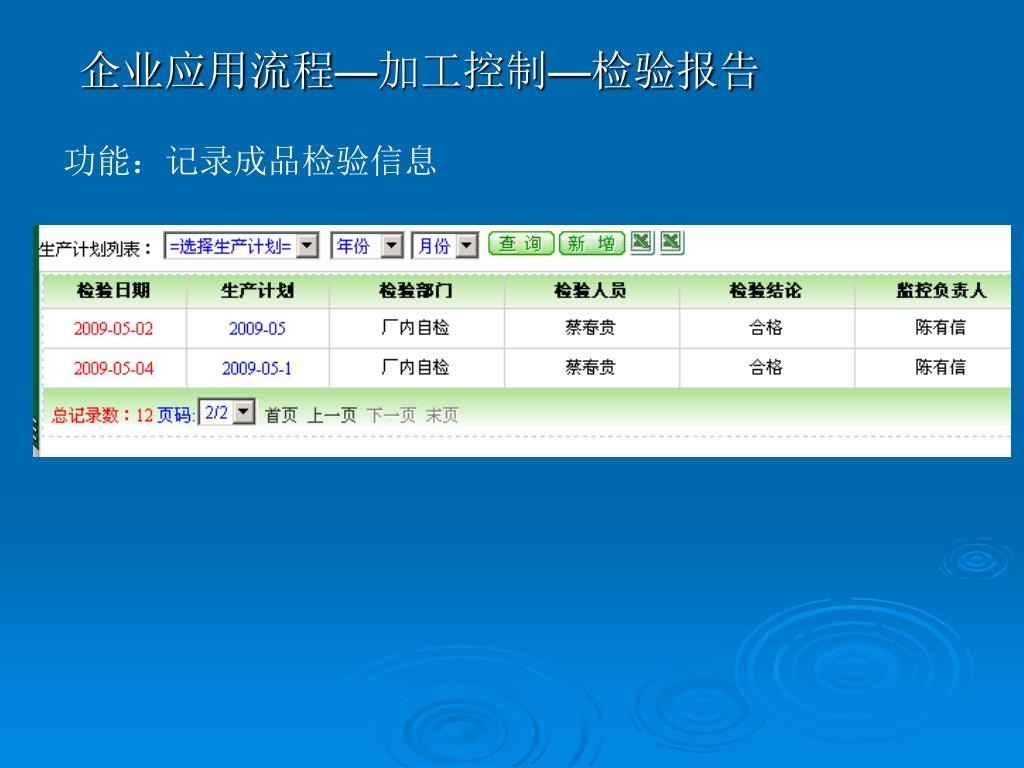 企业应用流程—加工控制—检验报告

功能：记录成品检验信息

生产计划列表： =选择生产计划= 年份 月份 查 询 新 增

| 检验日期 | 生产计划 | 检验部门 | 检验人员 | 检验结论 | 监控负责人 |
|---|---|---|---|---|---|
| 2009-05-02 | 2009-05 | 厂内自检 | 蔡春贵 | 合格 | 陈有信 |
| 2009-05-04 | 2009-05-1 | 厂内自检 | 蔡春贵 | 合格 | 陈有信 |

总记录数：12 页码: 2/2 首页 上一页 下一页 末页